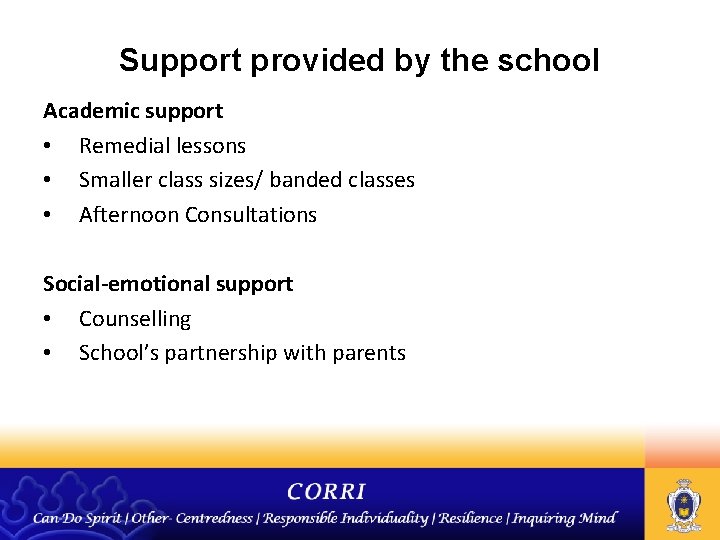 Support provided by the school

Academic support
• Remedial lessons
• Smaller class sizes/ banded classes
• Afternoon Consultations

Social-emotional support
• Counselling
• School's partnership with parents

CORRI
Can-Do Spirit | Other- Centredness | Responsible Individuality | Resilience | Inquiring Mind